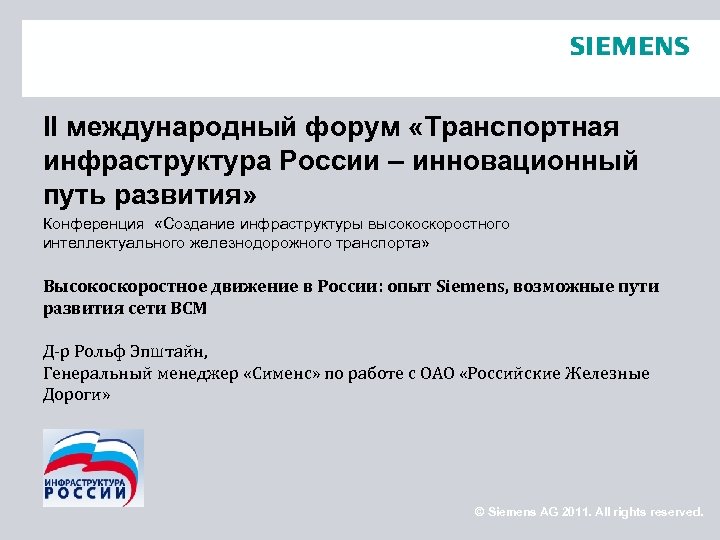 SIEMENS

II международный форум «Транспортная инфраструктура России – инновационный путь развития»

Конференция «Создание инфраструктуры высокоскоростного интеллектуального железнодорожного транспорта»

Высокоскоростное движение в России: опыт Siemens, возможные пути развития сети ВСМ

Д-р Рольф Эпштайн,
Генеральный менеджер «Сименс» по работе с ОАО «Российские Железные Дороги»

ИНФРАСТРУКТУРА РОССИИ

© Siemens AG 2011. All rights reserved.